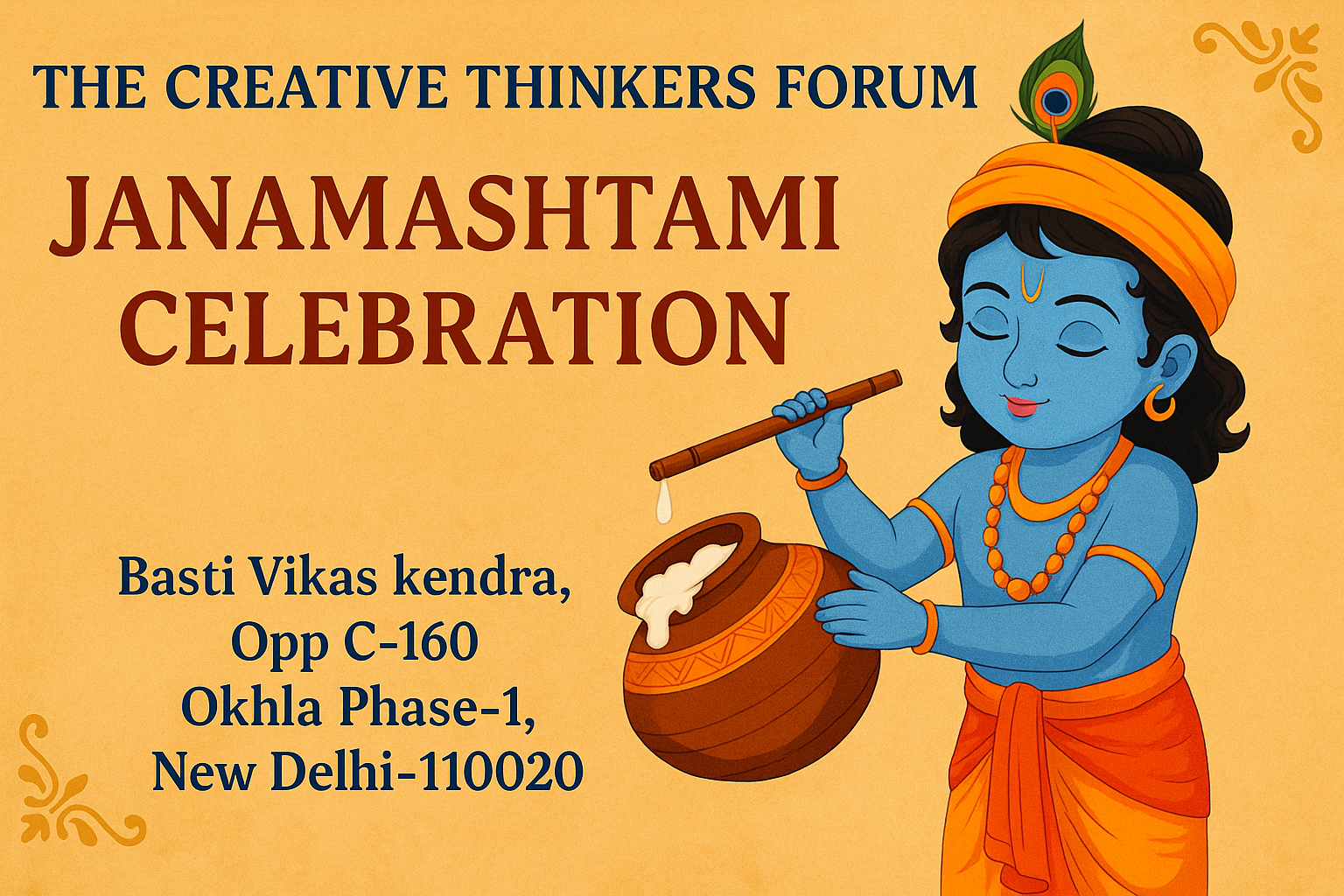 THE CREATIVE THINKERS FORUM

JANAMASHTAMI CELEBRATION

Basti Vikas kendra,
Opp C-160
Okhla Phase-1,
New Delhi-110020